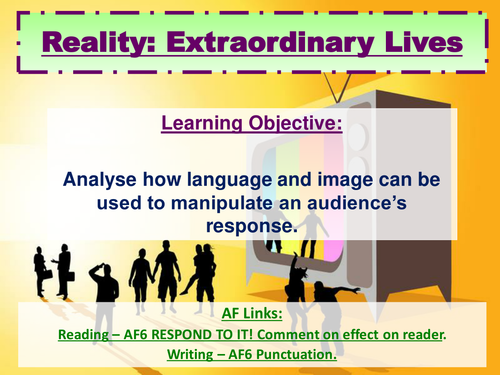 Reality: Extraordinary Lives

Learning Objective:

Analyse how language and image can be used to manipulate an audience's response.

AF Links:
Reading – AF6 RESPOND TO IT! Comment on effect on reader.
Writing – AF6 Punctuation.